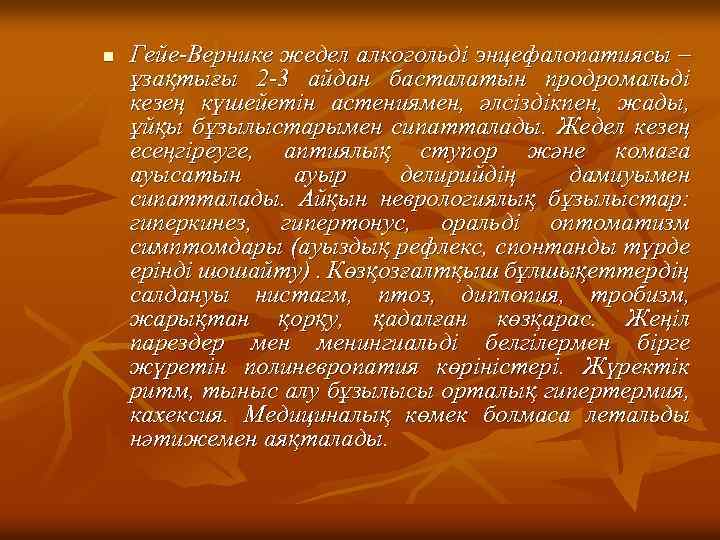 Гейе-Вернике жедел алкогольді энцефалопатиясы – ұзақтығы 2-3 айдан басталатын продромальді кезең күшейетін астениямен, әлсіздікпен, жады, ұйқы бұзылыстарымен сипатталады. Жедел кезең есеңгіреуге, аптиялық ступор және комаға ауысатын ауыр делирийдің дамиуымен сипатталады. Айқын неврологиялық бұзылыстар: гиперкинез, гипертонус, оральді оптоматизм симптомдары (ауыздық рефлекс, спонтанды түрде ерінді шошайту) . Көзқозғалтқыш бұлшықеттердің салдануы нистагм, птоз, диплопия, тробизм, жарықтан қорқу, қадалған көзқарас. Жеңіл парездер мен менингиальді белгілермен бірге жүретін полиневропатия көріністері. Жүректік ритм, тыныс алу бұзылысы орталық гипертермия, кахексия. Медициналық көмек болмаса летальды нәтижемен аяқталады.